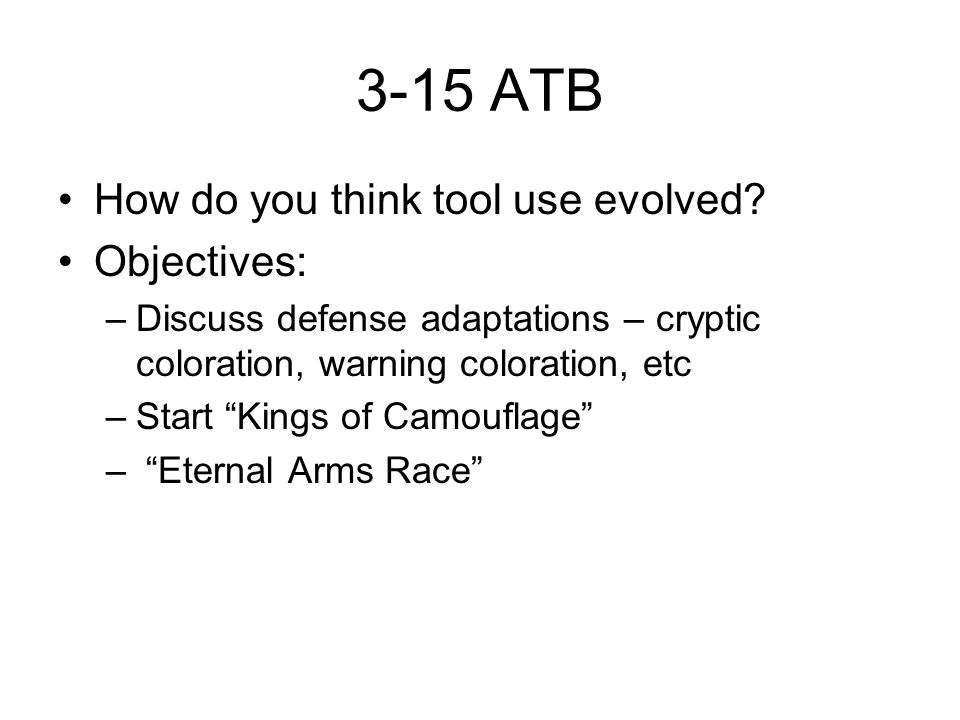 3-15 ATB

• How do you think tool use evolved?
• Objectives:
– Discuss defense adaptations – cryptic coloration, warning coloration, etc
– Start “Kings of Camouflage”
– “Eternal Arms Race”